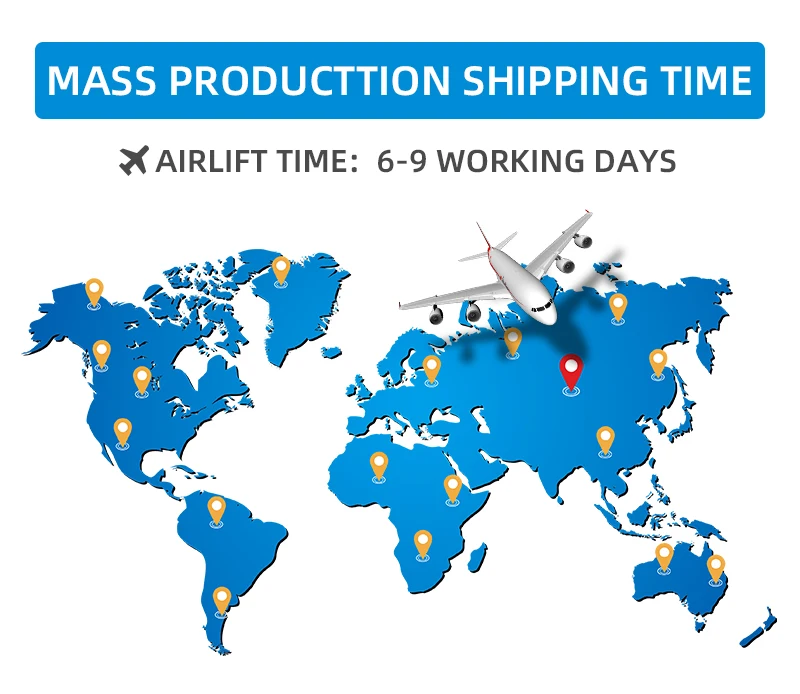 MASS PRODUCTTION SHIPPING TIME

AIRLIFT TIME: 6-9 WORKING DAYS